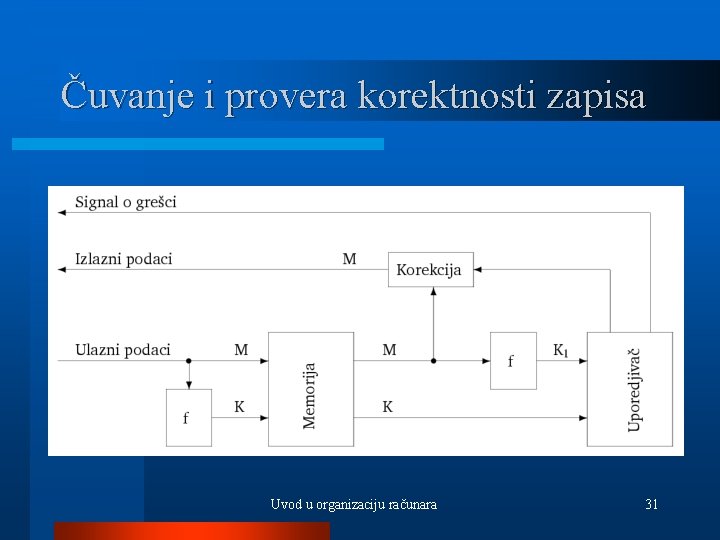 Čuvanje i provera korektnosti zapisa

Signal o grešci

Izlazni podaci

M

Korekcija

Ulazni podaci

M

Memorija

M

f

$K_1$

Uporedjivač

f

K

K

Uvod u organizaciju računara

31